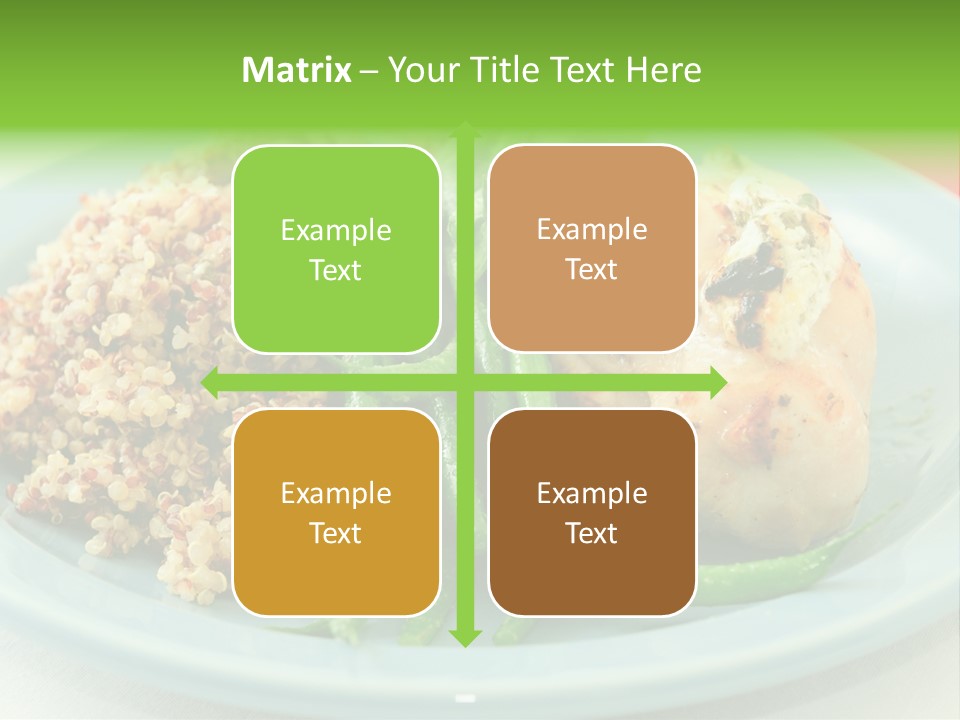 Matrix – Your Title Text Here

Example Text

Example Text

Example Text

Example Text